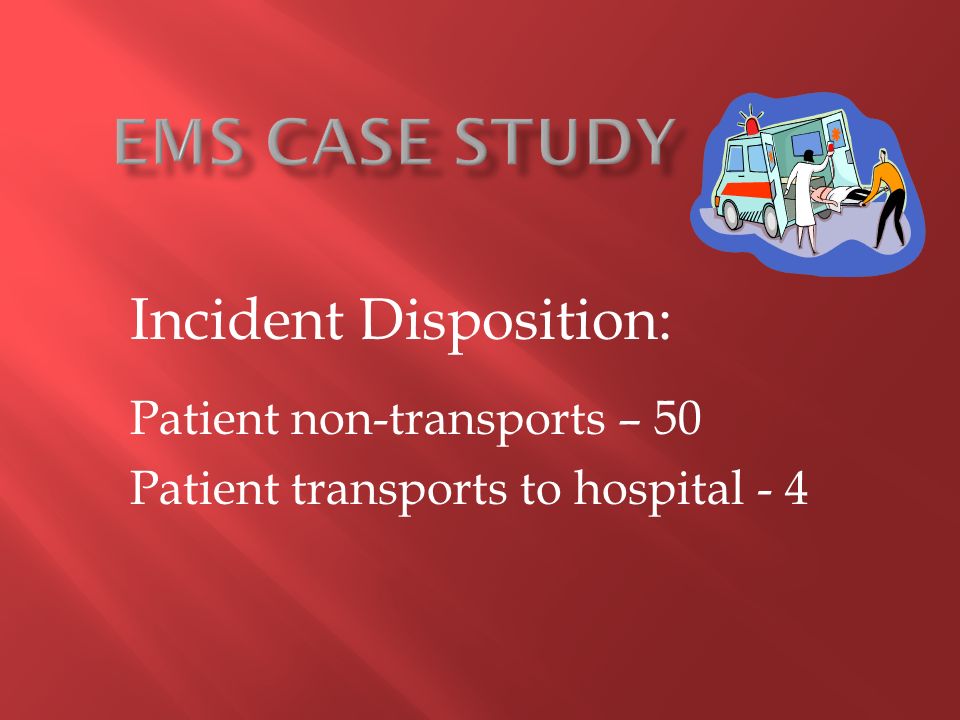 EMS CASE STUDY

Incident Disposition:

Patient non-transports – 50

Patient transports to hospital - 4